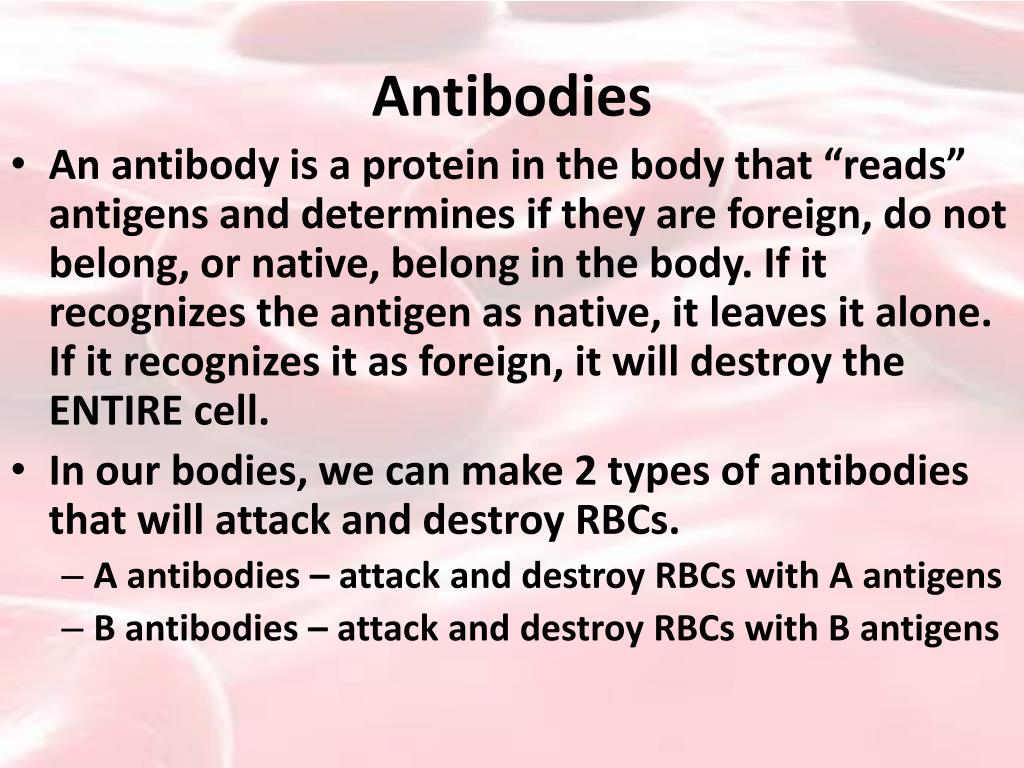 Antibodies

• An antibody is a protein in the body that “reads” antigens and determines if they are foreign, do not belong, or native, belong in the body. If it recognizes the antigen as native, it leaves it alone. If it recognizes it as foreign, it will destroy the ENTIRE cell.

• In our bodies, we can make 2 types of antibodies that will attack and destroy RBCs.
– A antibodies – attack and destroy RBCs with A antigens
– B antibodies – attack and destroy RBCs with B antigens